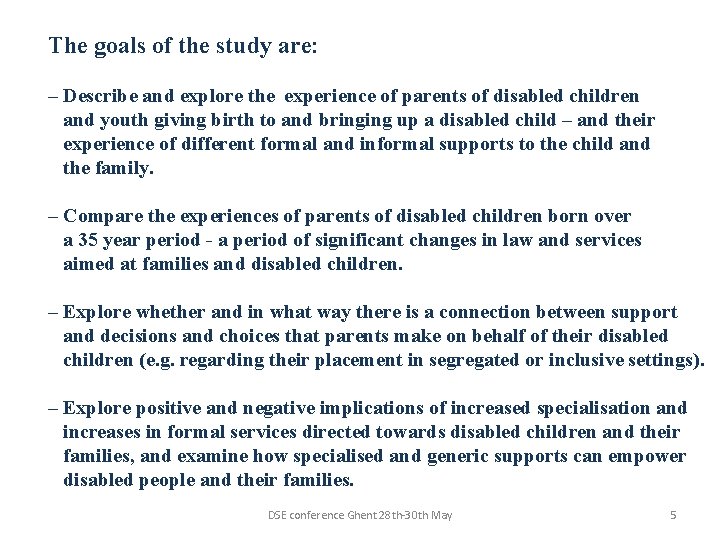 The goals of the study are:

– Describe and explore the experience of parents of disabled children and youth giving birth to and bringing up a disabled child – and their experience of different formal and informal supports to the child and the family.

– Compare the experiences of parents of disabled children born over a 35 year period - a period of significant changes in law and services aimed at families and disabled children.

– Explore whether and in what way there is a connection between support and decisions and choices that parents make on behalf of their disabled children (e.g. regarding their placement in segregated or inclusive settings).

– Explore positive and negative implications of increased specialisation and increases in formal services directed towards disabled children and their families, and examine how specialised and generic supports can empower disabled people and their families.

DSE conference Ghent 28th-30th May

5